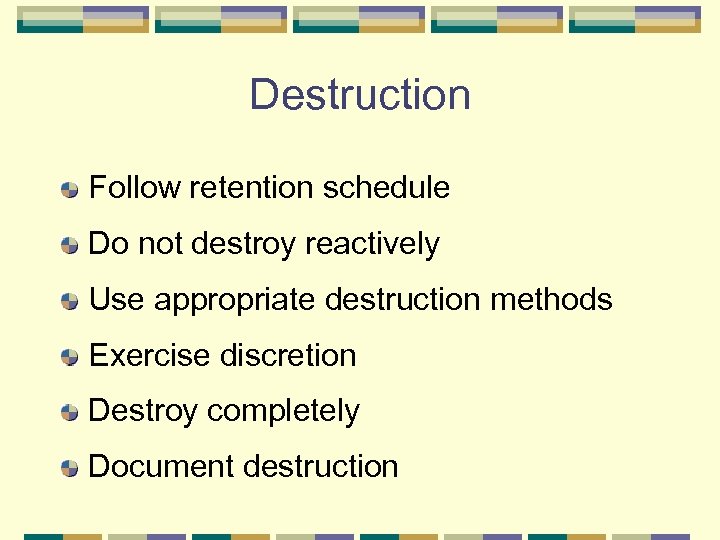 Destruction

Follow retention schedule

Do not destroy reactively

Use appropriate destruction methods

Exercise discretion

Destroy completely

Document destruction